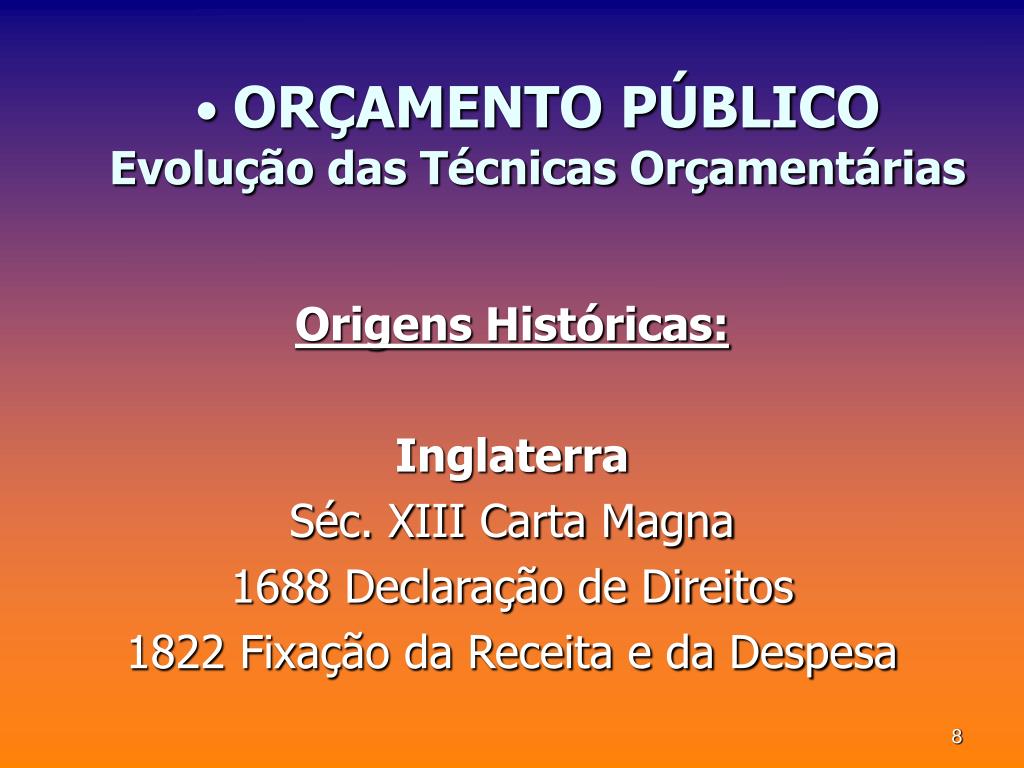 • ORÇAMENTO PÚBLICO
Evolução das Técnicas Orçamentárias

Origens Históricas:

Inglaterra
Séc. XIII Carta Magna
1688 Declaração de Direitos
1822 Fixação da Receita e da Despesa

8